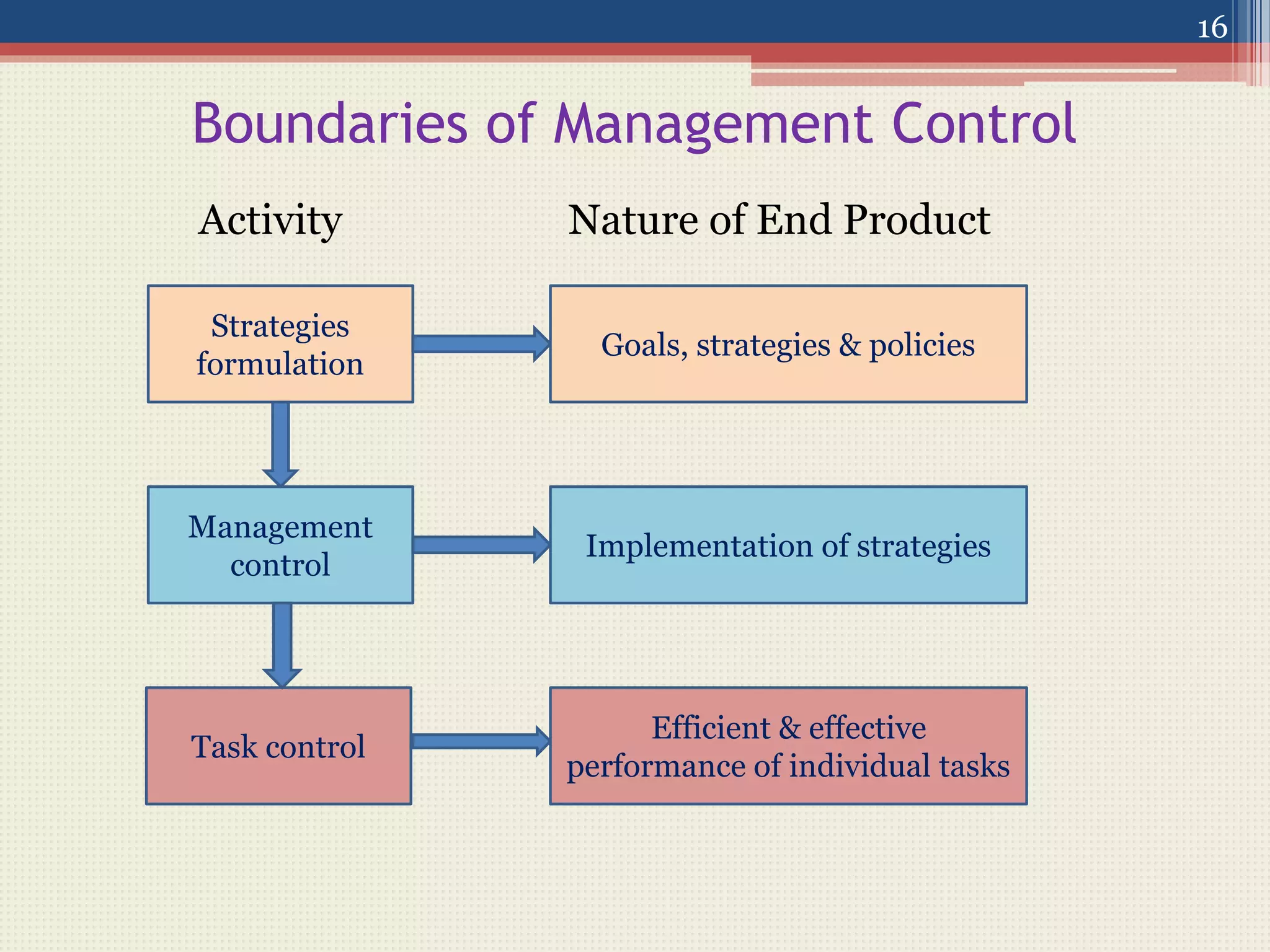 16

Boundaries of Management Control

Activity

Nature of End Product

Strategies formulation

Goals, strategies & policies

Management control

Implementation of strategies

Task control

Efficient & effective performance of individual tasks